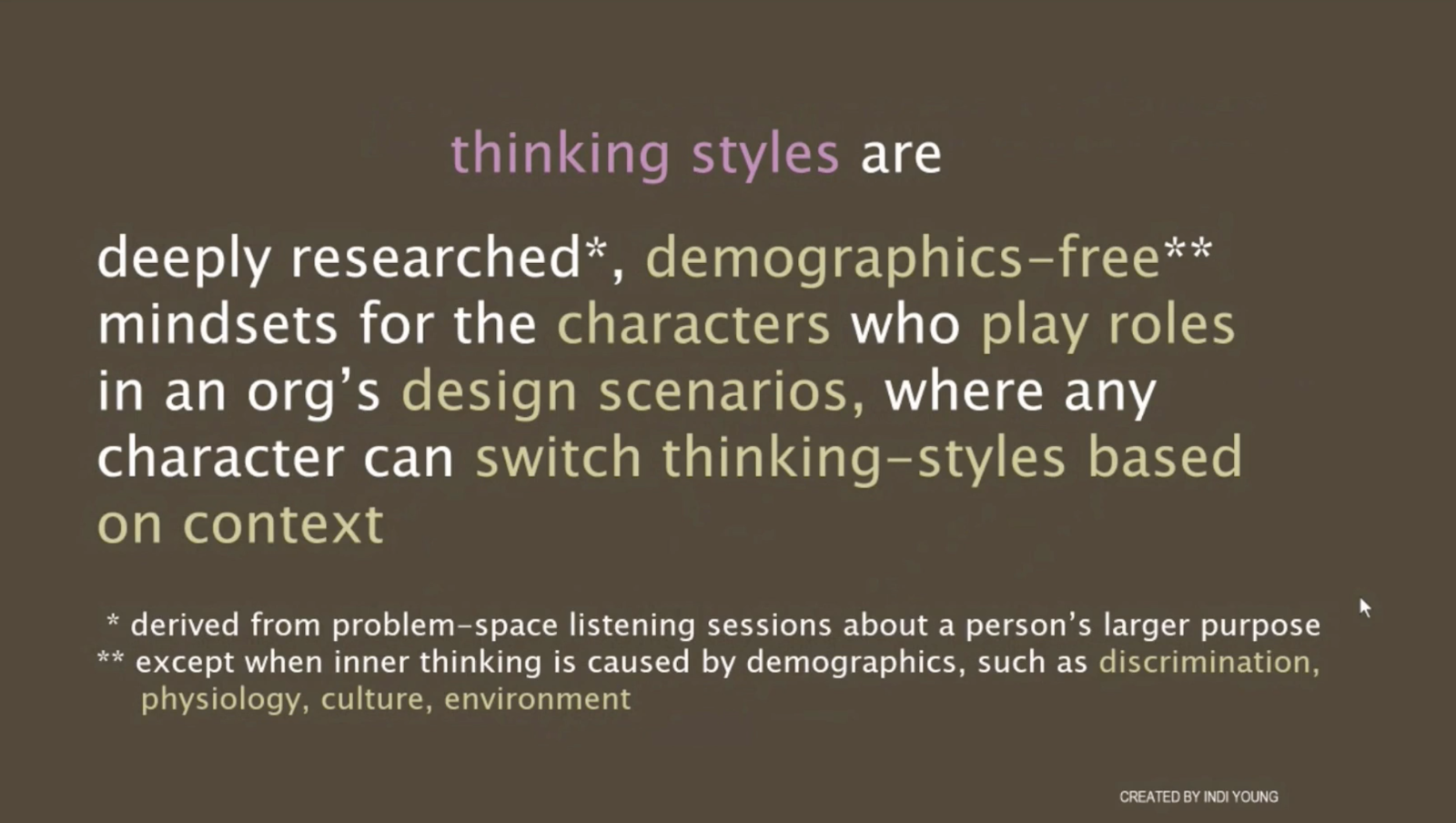 thinking styles are

deeply researched*, demographics-free** mindsets for the characters who play roles in an org's design scenarios, where any character can switch thinking-styles based on context

* derived from problem-space listening sessions about a person's larger purpose
** except when inner thinking is caused by demographics, such as discrimination, physiology, culture, environment

CREATED BY INDI YOUNG